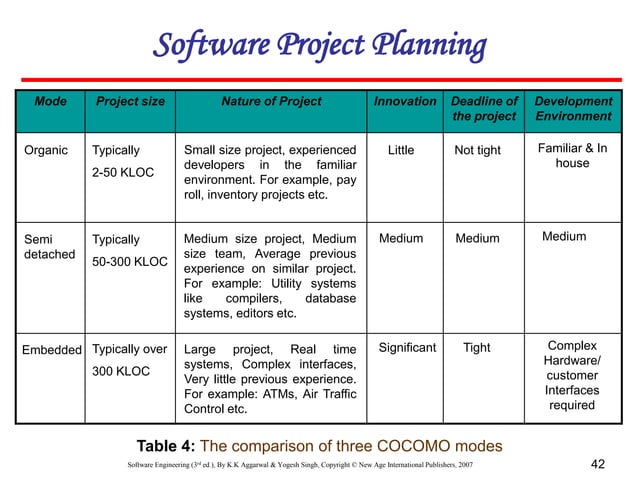 Software Project Planning

| Mode | Project size | Nature of Project | Innovation | Deadline of the project | Development Environment |
|---|---|---|---|---|---|
| Organic | Typically 2-50 KLOC | Small size project, experienced developers in the familiar environment. For example, pay roll, inventory projects etc. | Little | Not tight | Familiar & In house |
| Semi detached | Typically 50-300 KLOC | Medium size project, Medium size team, Average previous experience on similar project. For example: Utility systems like compilers, database systems, editors etc. | Medium | Medium | Medium |
| Embedded | Typically over 300 KLOC | Large project, Real time systems, Complex interfaces, Very little previous experience. For example: ATMs, Air Traffic Control etc. | Significant | Tight | Complex Hardware/ customer Interfaces required |

Table 4: The comparison of three COCOMO modes

Software Engineering (3$^{rd}$ ed.), By K.K Aggarwal & Yogesh Singh, Copyright © New Age International Publishers, 2007

42